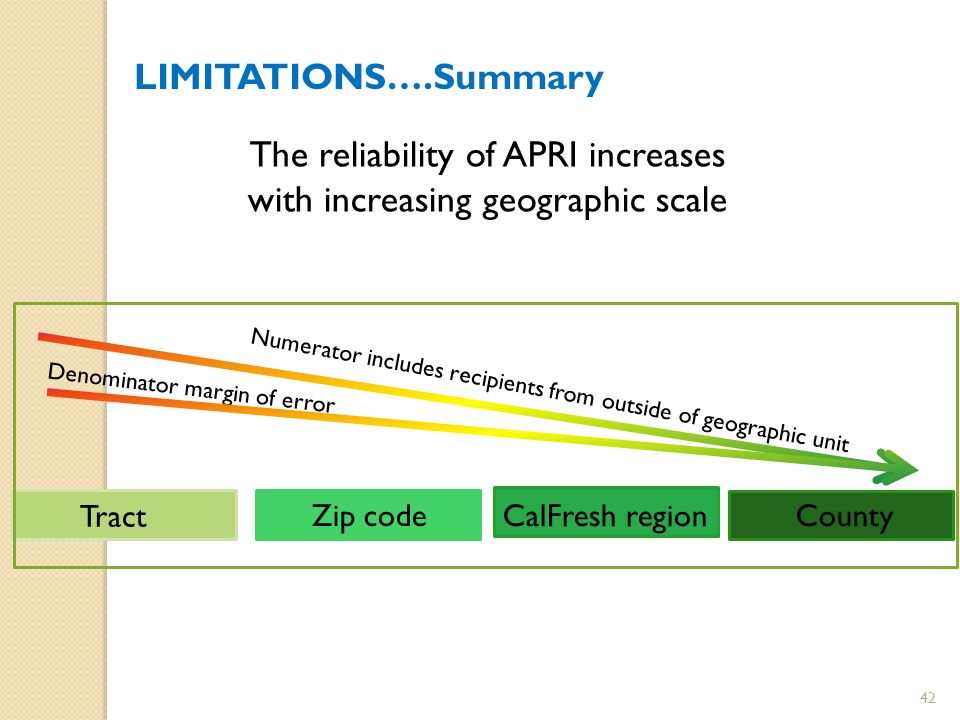 LIMITATIONS….Summary

The reliability of APRI increases with increasing geographic scale

Numerator includes recipients from outside of geographic unit

Denominator margin of error

Tract

Zip code

CalFresh region

County

42